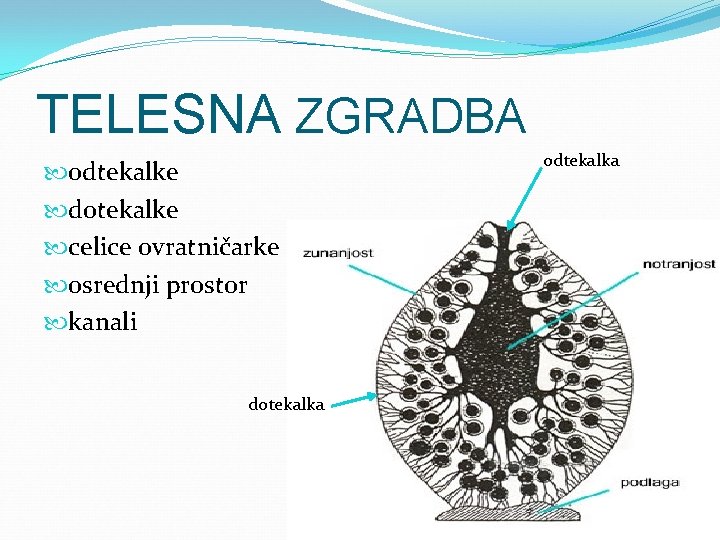 TELESNA ZGRADBA

odtekalke
dotekalke
celice ovratničarke
osrednji prostor
kanali

odtekalka
zunanjost
notranjost
dotekalka
podlaga